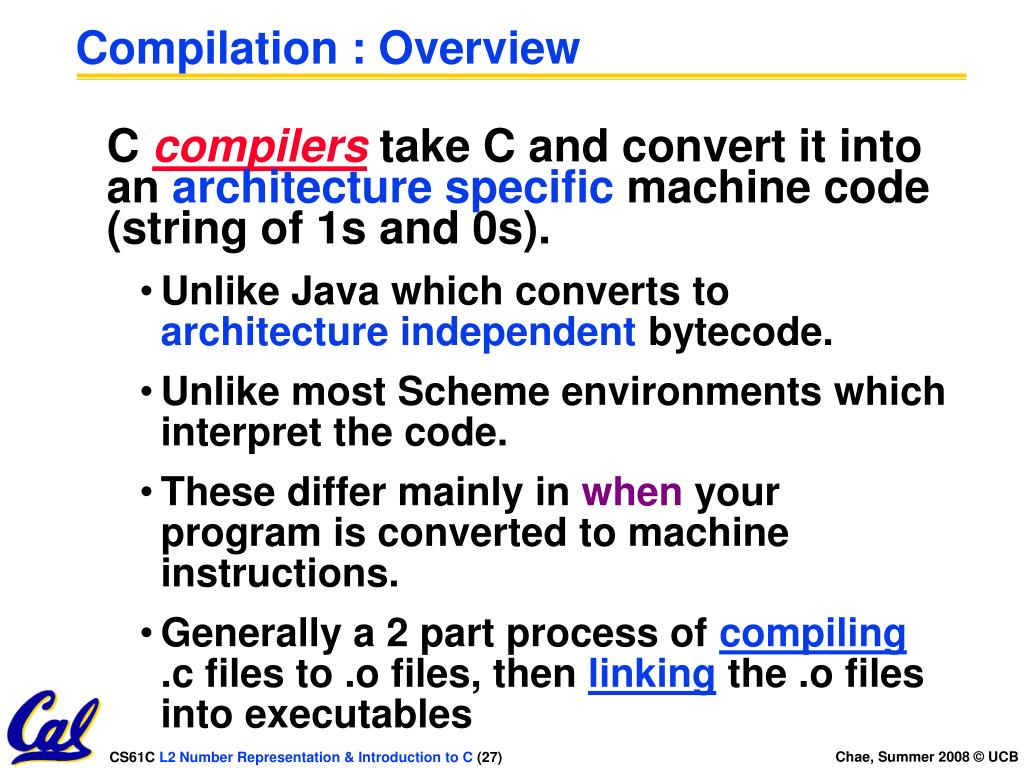 Compilation : Overview

C compilers take C and convert it into an architecture specific machine code (string of 1s and 0s).

• Unlike Java which converts to architecture independent bytecode.

• Unlike most Scheme environments which interpret the code.

• These differ mainly in when your program is converted to machine instructions.

• Generally a 2 part process of compiling .c files to .o files, then linking the .o files into executables

Cal

CS61C L2 Number Representation & Introduction to C (27)

Chae, Summer 2008 © UCB